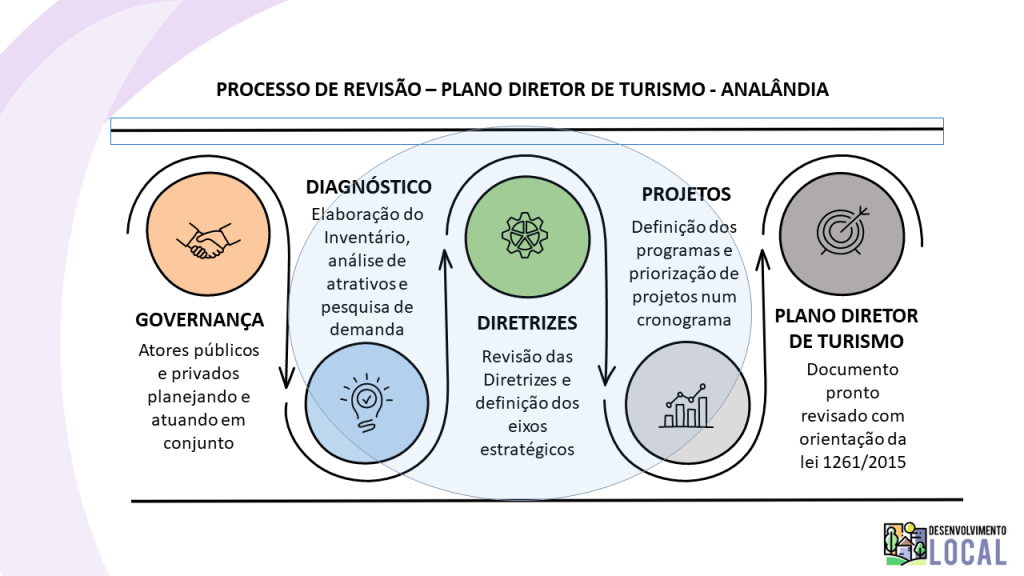 PROCESSO DE REVISÃO – PLANO DIRETOR DE TURISMO - ANALÂNDIA

GOVERNANÇA
Atores públicos e privados planejando e atuando em conjunto

DIAGNÓSTICO
Elaboração do Inventário, análise de atrativos e pesquisa de demanda

DIRETRIZES
Revisão das Diretrizes e definição dos eixos estratégicos

PROJETOS
Definição dos programas e priorização de projetos num cronograma

PLANO DIRETOR DE TURISMO
Documento pronto revisado com orientação da lei 1261/2015

DESENVOLVIMENTO LOCAL